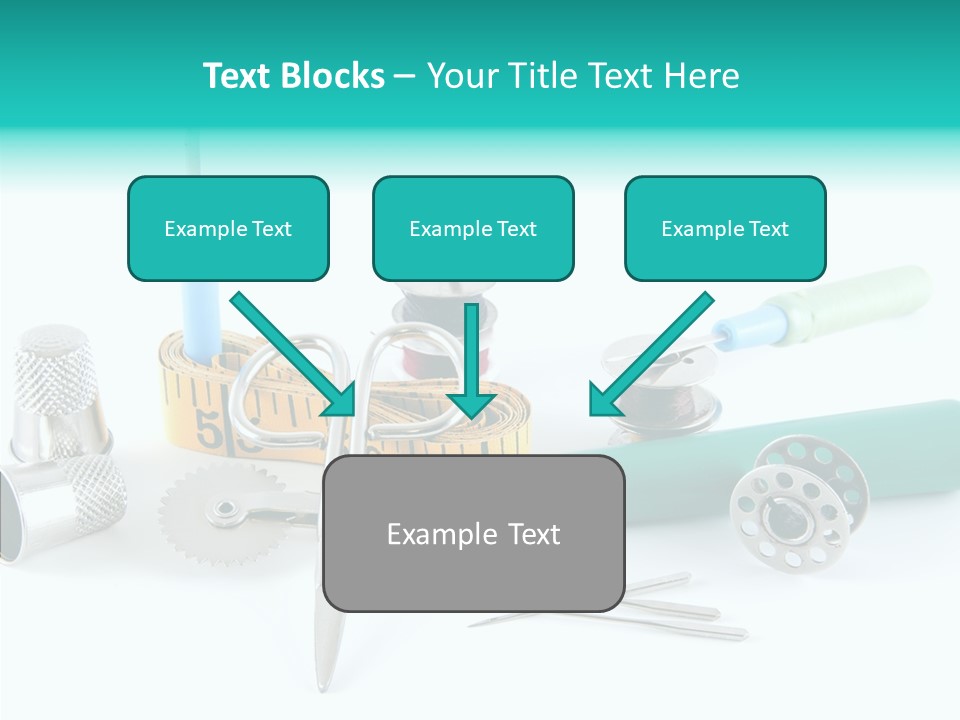 Text Blocks – Your Title Text Here

Example Text

Example Text

Example Text

Example Text